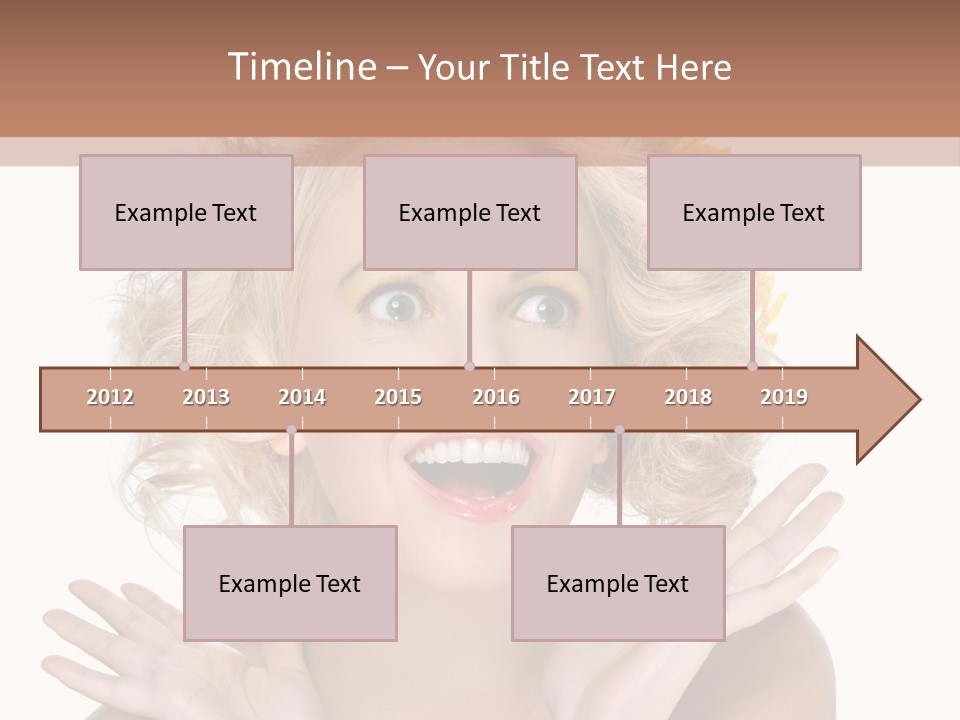 Timeline – Your Title Text Here

Example Text

Example Text

Example Text

2012 2013 2014 2015 2016 2017 2018 2019

Example Text

Example Text